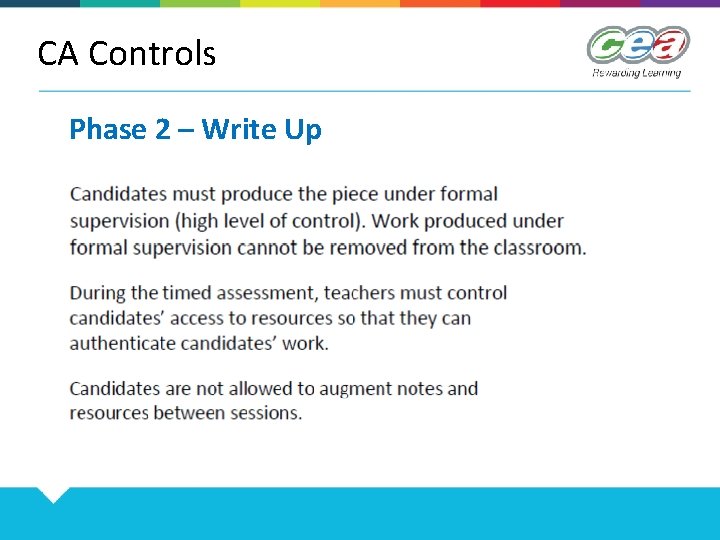 CA Controls

cea
Rewarding Learning

Phase 2 – Write Up

Candidates must produce the piece under formal supervision (high level of control). Work produced under formal supervision cannot be removed from the classroom.

During the timed assessment, teachers must control candidates' access to resources so that they can authenticate candidates' work.

Candidates are not allowed to augment notes and resources between sessions.